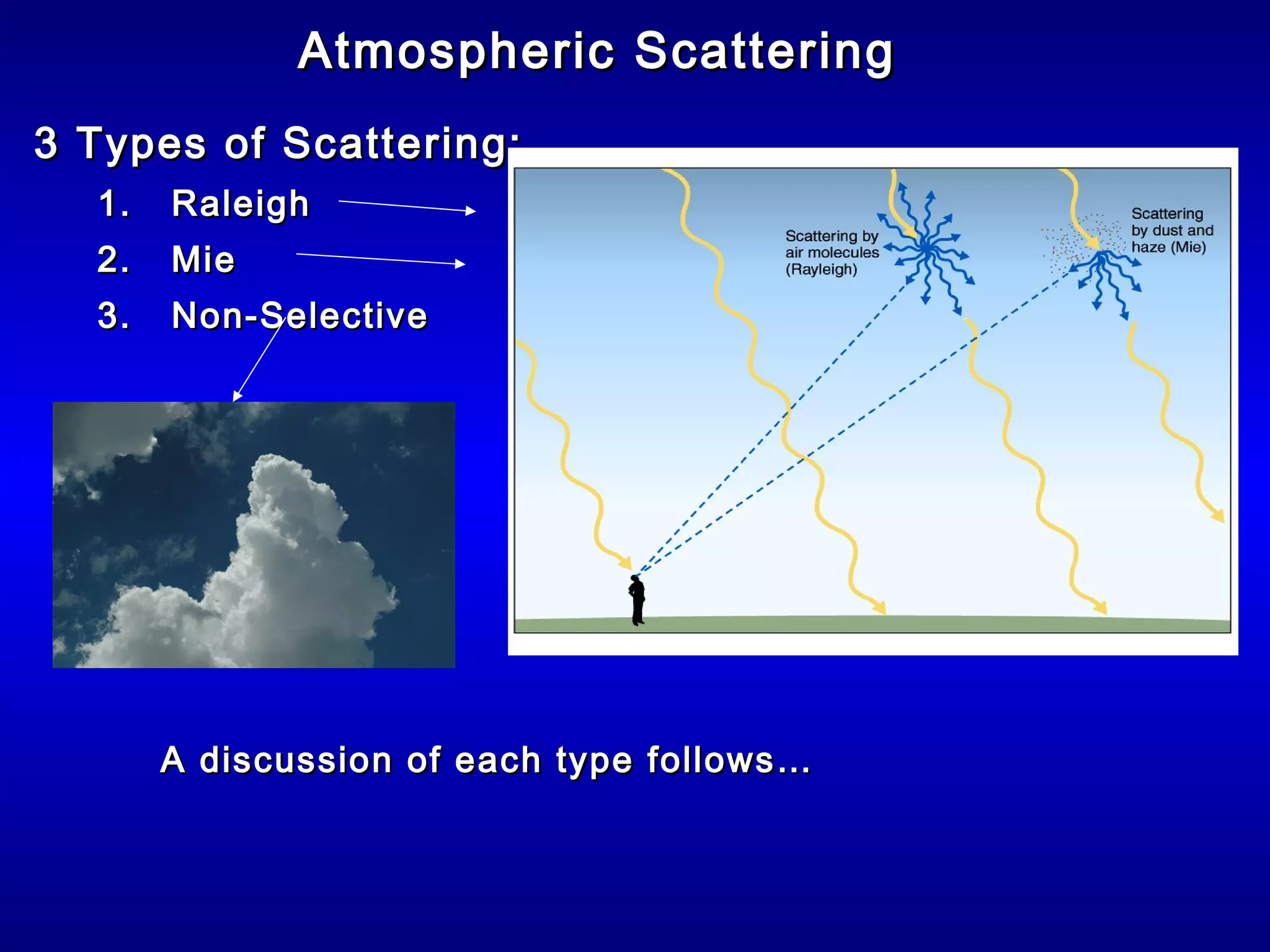 Atmospheric Scattering

3 Types of Scattering:

1. Raleigh

2. Mie

3. Non-Selective

Scattering by air molecules (Rayleigh)

Scattering by dust and haze (Mie)

A discussion of each type follows…